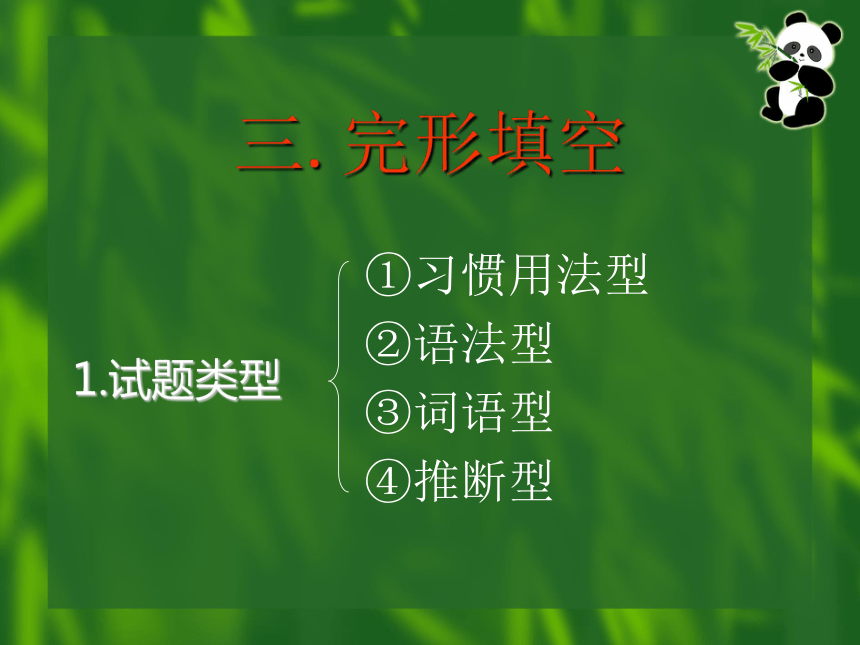 三. 完形填空

1.试题类型

①习惯用法型
②语法型
③词语型
④推断型